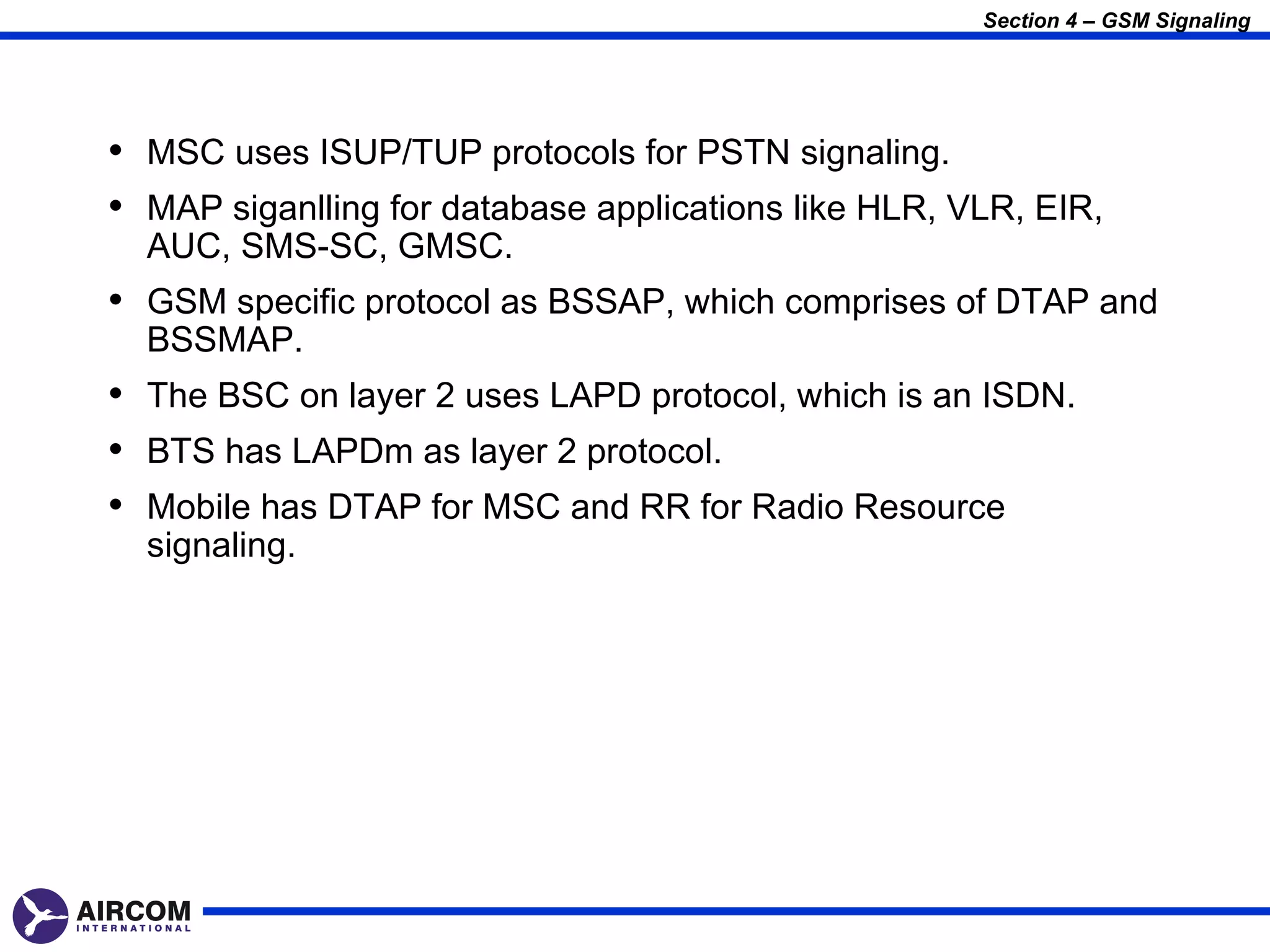 Section 4 – GSM Signaling

• MSC uses ISUP/TUP protocols for PSTN signaling.

• MAP siganlling for database applications like HLR, VLR, EIR, AUC, SMS-SC, GMSC.

• GSM specific protocol as BSSAP, which comprises of DTAP and BSSMAP.

• The BSC on layer 2 uses LAPD protocol, which is an ISDN.

• BTS has LAPDm as layer 2 protocol.

• Mobile has DTAP for MSC and RR for Radio Resource signaling.

AIRCOM INTERNATIONAL